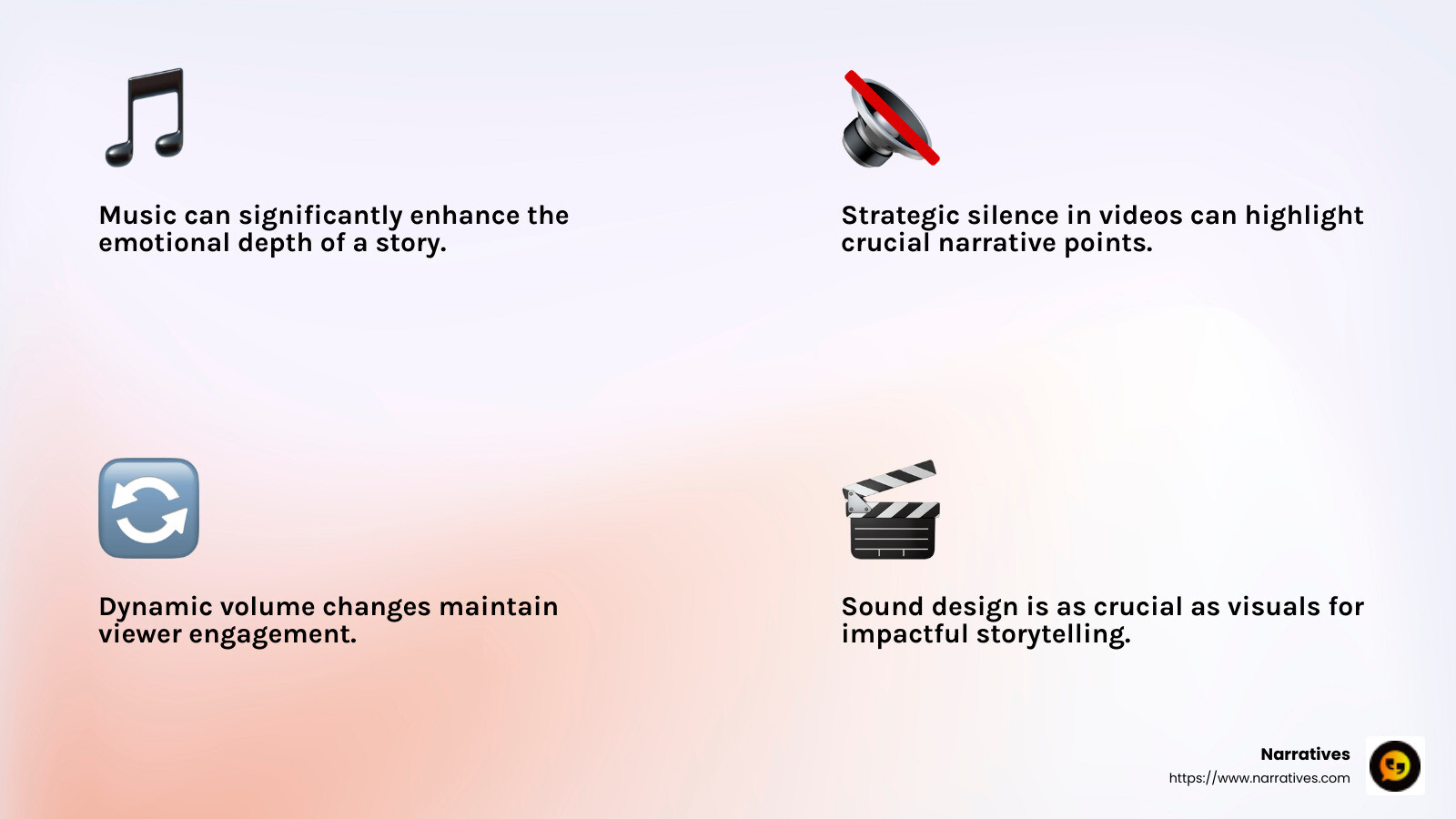 Music can significantly enhance the emotional depth of a story.

Strategic silence in videos can highlight crucial narrative points.

Dynamic volume changes maintain viewer engagement.

Sound design is as crucial as visuals for impactful storytelling.

Narratives
https://www.narratives.com